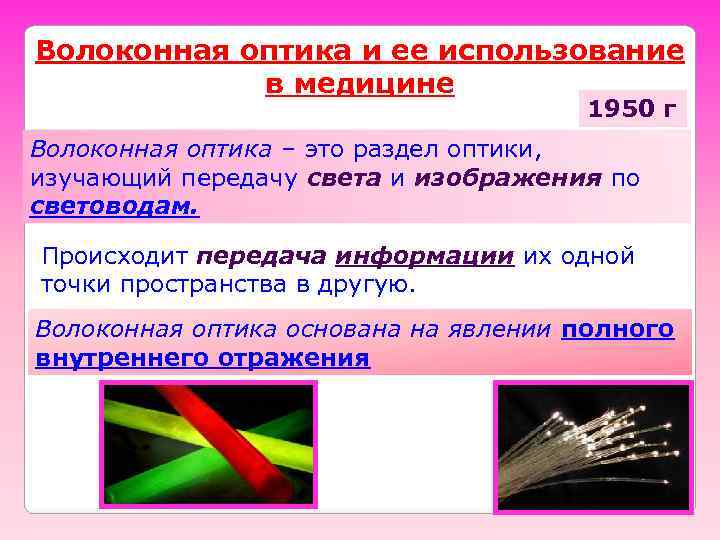 Волоконная оптика и ее использование в медицине

1950 г

Волоконная оптика – это раздел оптики, изучающий передачу света и изображения по световодам.

Происходит передача информации их одной точки пространства в другую.

Волоконная оптика основана на явлении полного внутреннего отражения